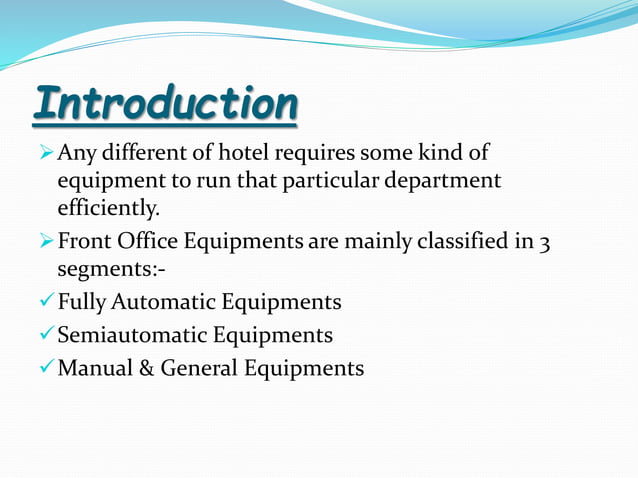 Introduction

➢ Any different of hotel requires some kind of equipment to run that particular department efficiently.

➢ Front Office Equipments are mainly classified in 3 segments:-

✓ Fully Automatic Equipments

✓ Semiautomatic Equipments

✓ Manual & General Equipments